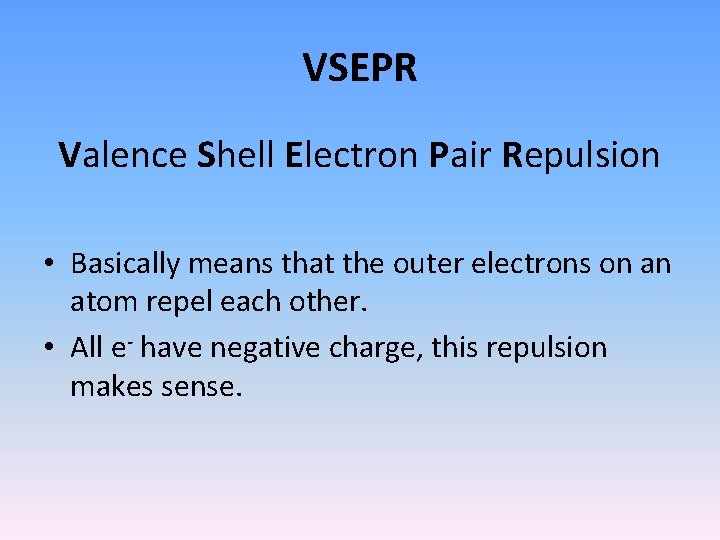 VSEPR

Valence Shell Electron Pair Repulsion

• Basically means that the outer electrons on an atom repel each other.
• All $e^-$ have negative charge, this repulsion makes sense.